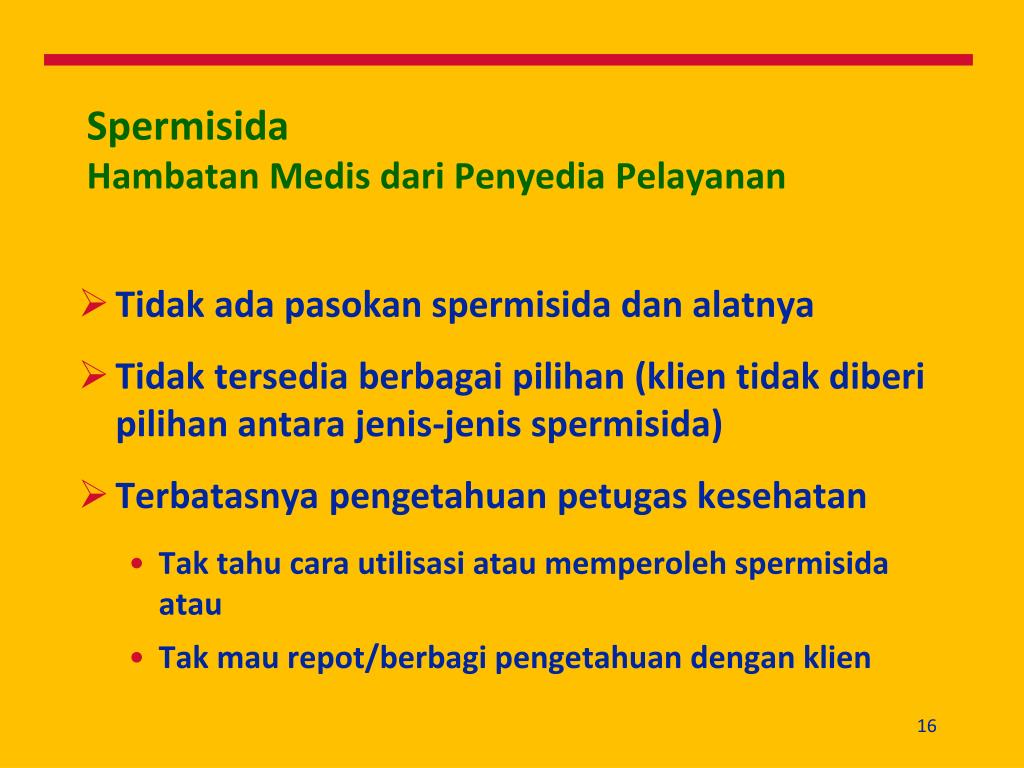 Spermisida
Hambatan Medis dari Penyedia Pelayanan

➢ Tidak ada pasokan spermisida dan alatnya

➢ Tidak tersedia berbagai pilihan (klien tidak diberi pilihan antara jenis-jenis spermisida)

➢ Terbatasnya pengetahuan petugas kesehatan

• Tak tahu cara utilisasi atau memperoleh spermisida atau

• Tak mau repot/berbagi pengetahuan dengan klien

16